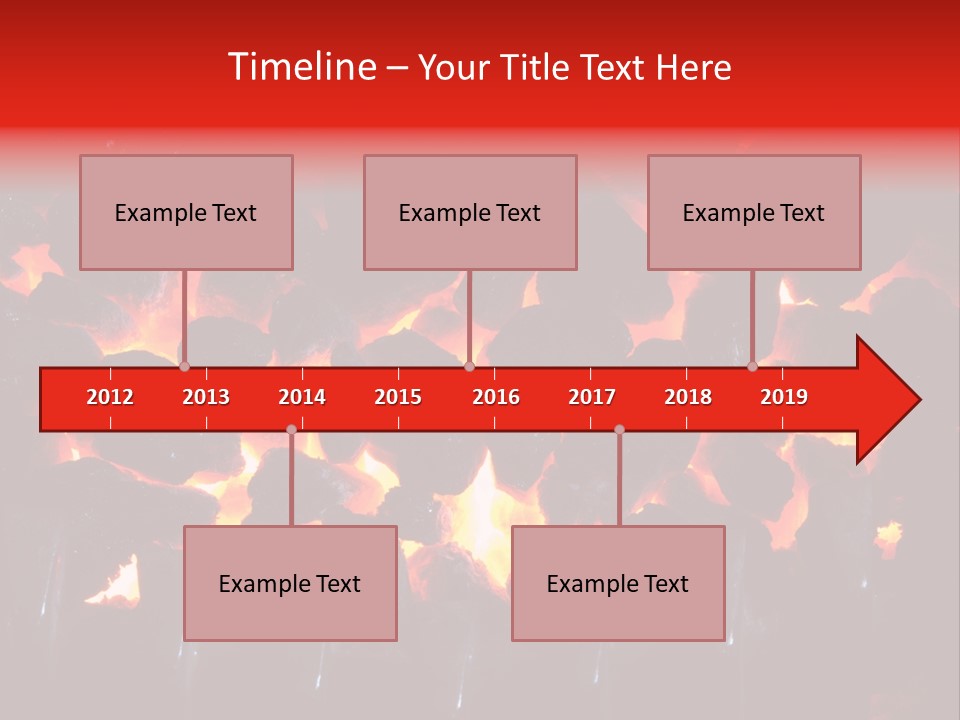 Timeline – Your Title Text Here

Example Text

Example Text

Example Text

2012 2013 2014 2015 2016 2017 2018 2019

Example Text

Example Text